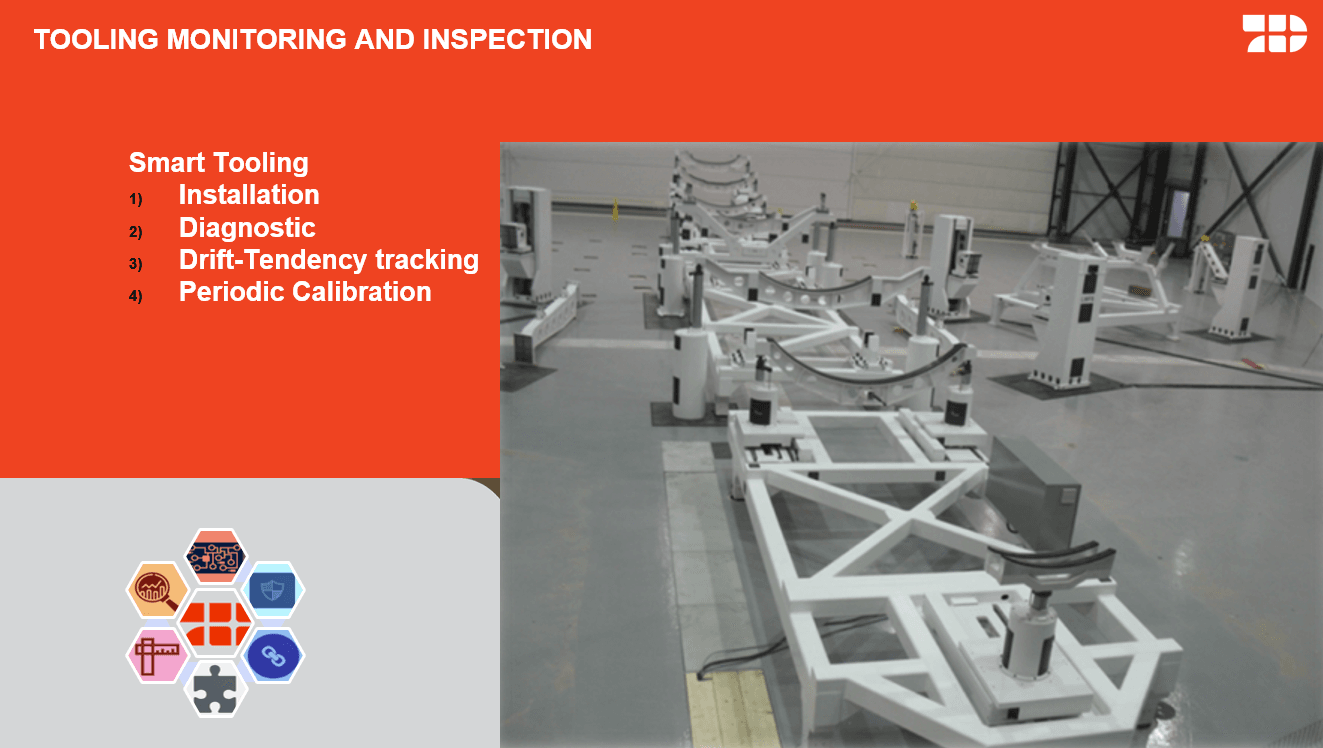 TOOLING MONITORING AND INSPECTION

Smart Tooling

1) Installation
2) Diagnostic
3) Drift-Tendency tracking
4) Periodic Calibration